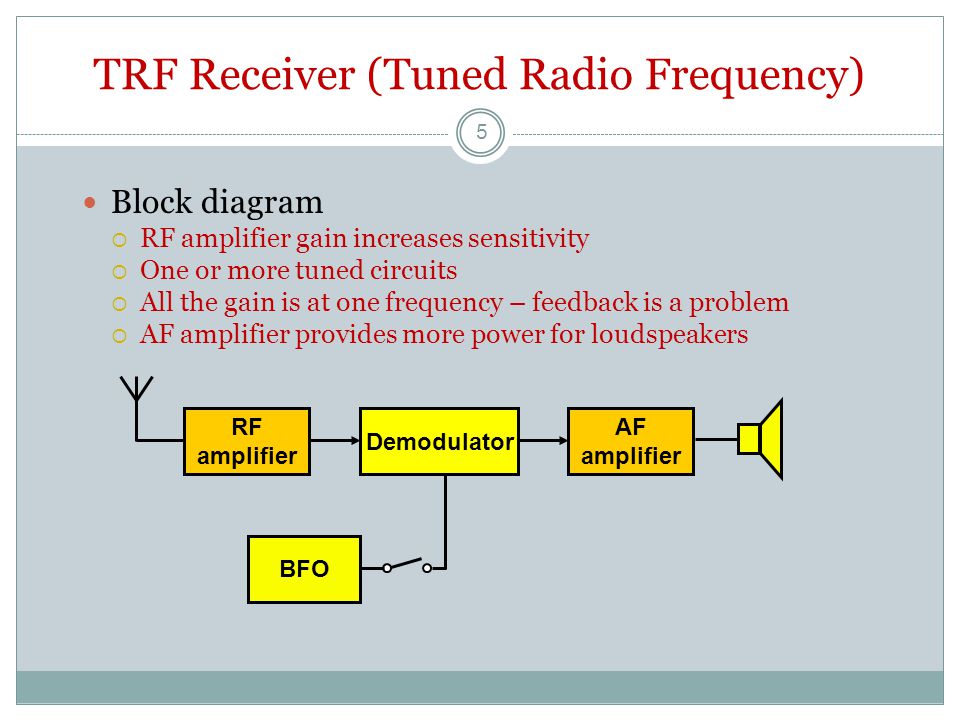 TRF Receiver (Tuned Radio Frequency)

5

Block diagram
RF amplifier gain increases sensitivity
One or more tuned circuits
All the gain is at one frequency – feedback is a problem
AF amplifier provides more power for loudspeakers

RF amplifier

Demodulator

AF amplifier

BFO